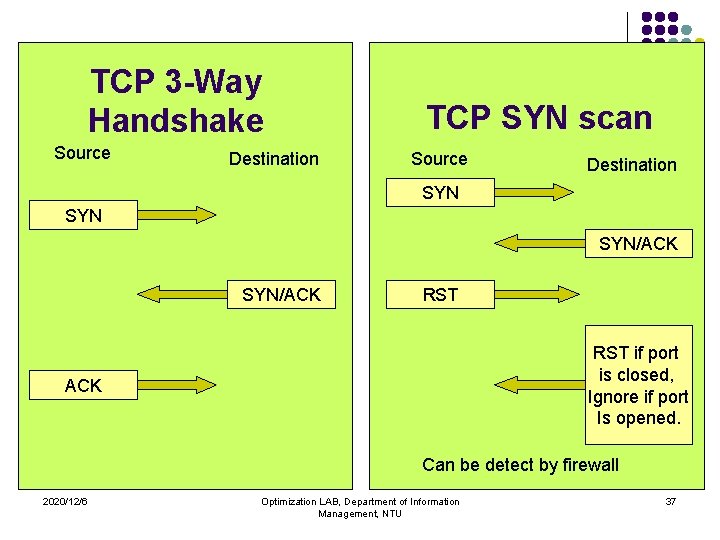 TCP 3-Way Handshake

Source

Destination

SYN

SYN/ACK

ACK

TCP SYN scan

Source

Destination

SYN

SYN/ACK

RST

RST if port is closed, Ignore if port Is opened.

Can be detect by firewall

2020/12/6

Optimization LAB, Department of Information Management, NTU

37